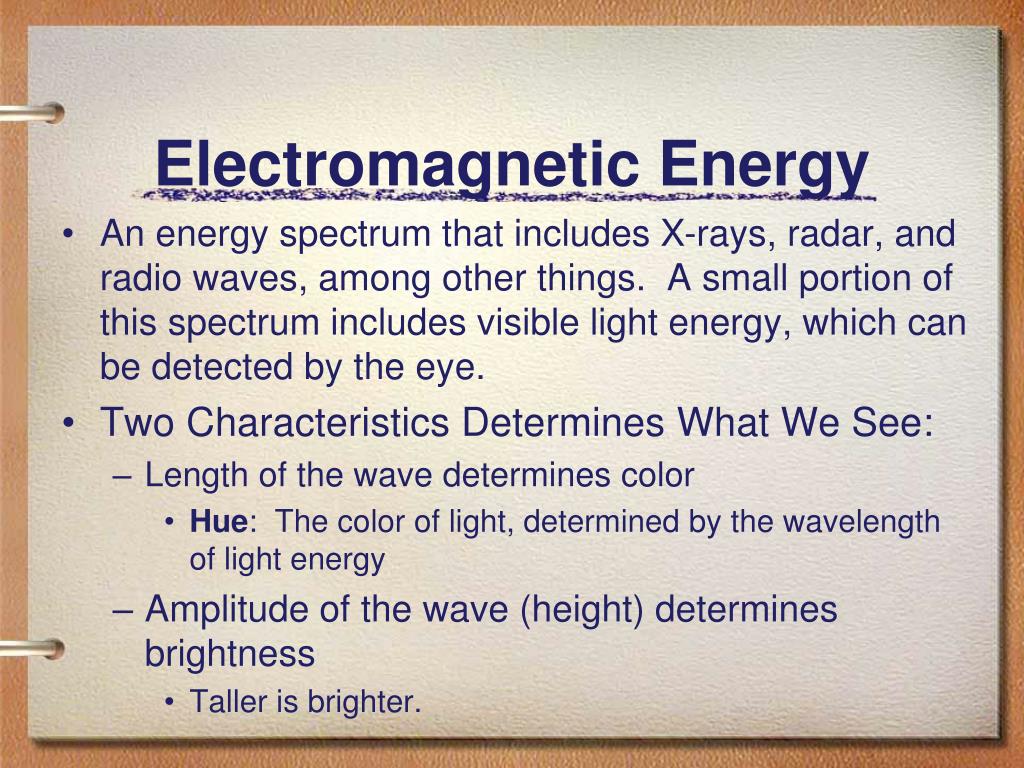 Electromagnetic Energy

• An energy spectrum that includes X-rays, radar, and radio waves, among other things. A small portion of this spectrum includes visible light energy, which can be detected by the eye.

• Two Characteristics Determines What We See:

– Length of the wave determines color

• Hue: The color of light, determined by the wavelength of light energy

– Amplitude of the wave (height) determines brightness

• Taller is brighter.